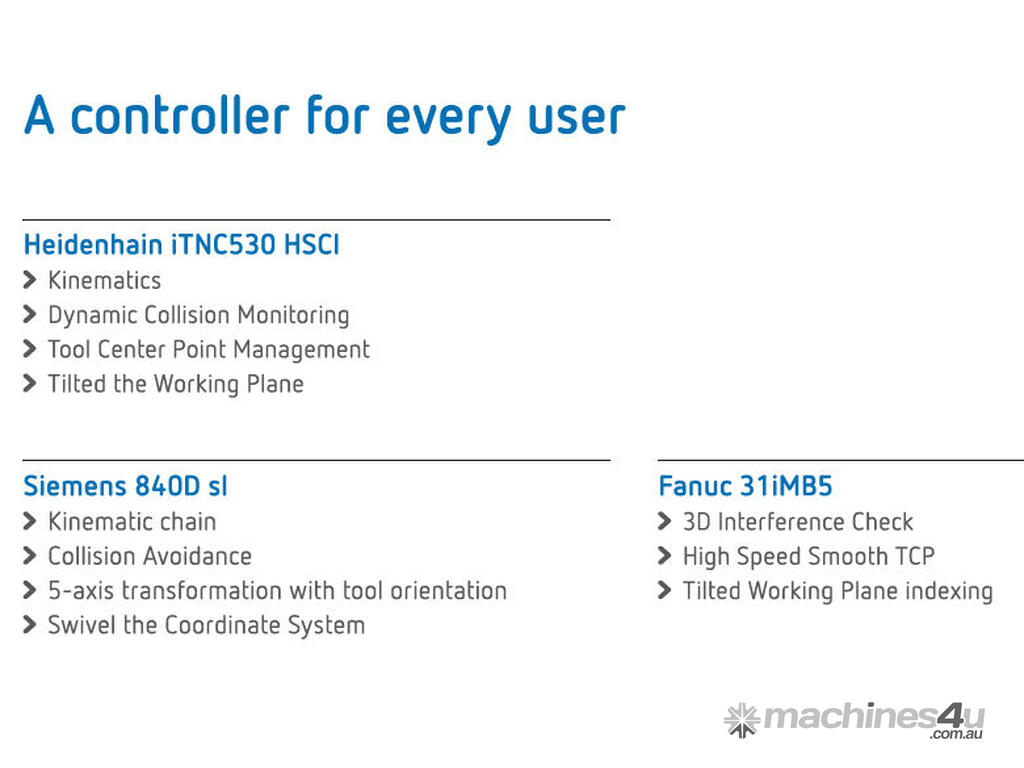 A controller for every user

Heidenhain iTNC530 HSCI
Kinematics
Dynamic Collision Monitoring
Tool Center Point Management
Tilted the Working Plane

Siemens 840D sl
Kinematic chain
Collision Avoidance
5-axis transformation with tool orientation
Swivel the Coordinate System

Fanuc 31iMB5
3D Interference Check
High Speed Smooth TCP
Tilted Working Plane indexing

machines4u .com.au